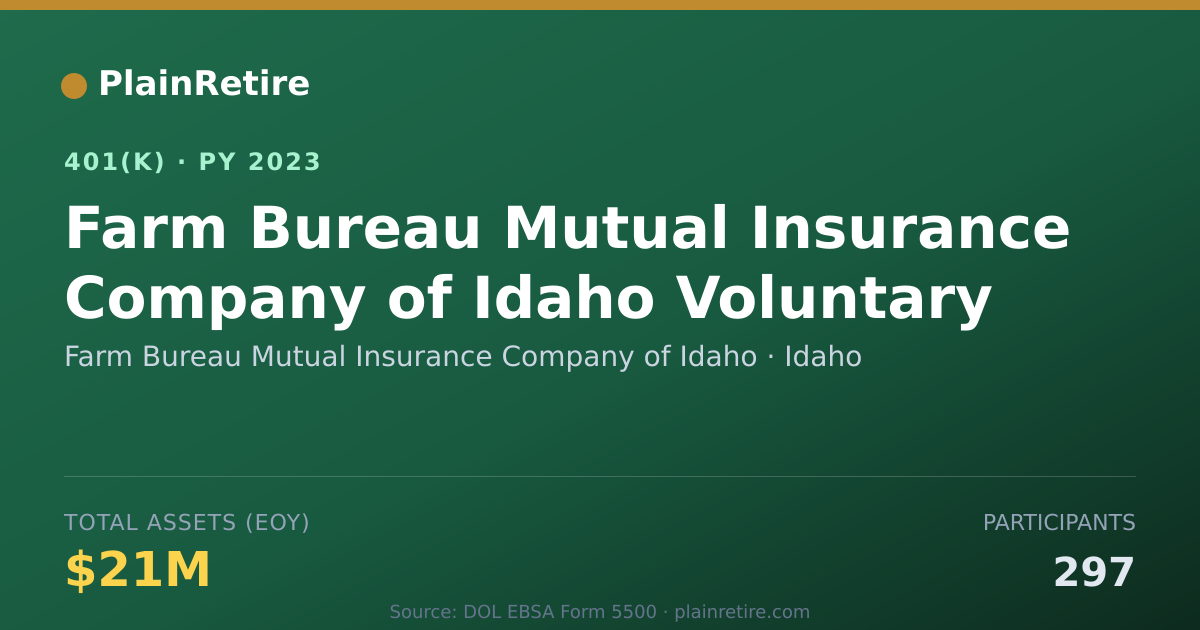 PlainRetire

401(K) · PY 2023

Farm Bureau Mutual Insurance Company of Idaho Voluntary

Farm Bureau Mutual Insurance Company of Idaho · Idaho

TOTAL ASSETS (EOY)

$21M

PARTICIPANTS

297

Source: DOL EBSA Form 5500 · plainretire.com